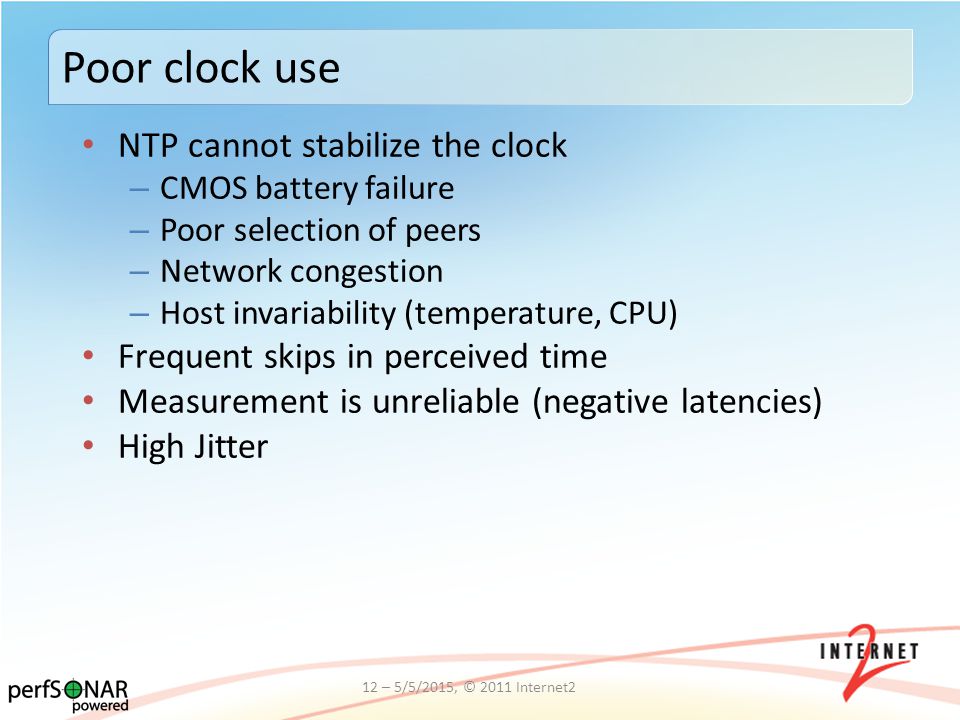 Poor clock use

• NTP cannot stabilize the clock
 – CMOS battery failure
 – Poor selection of peers
 – Network congestion
 – Host invariability (temperature, CPU)
• Frequent skips in perceived time
• Measurement is unreliable (negative latencies)
• High Jitter

perfSONAR powered

12 – 5/5/2015, © 2011 Internet2

INTERNET 2